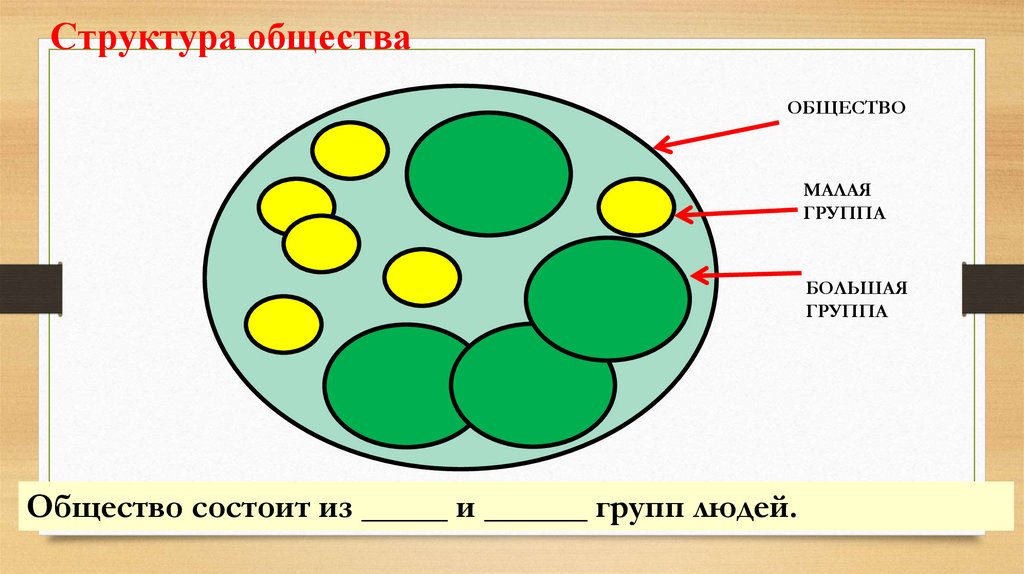 Структура общества

ОБЩЕСТВО

МАЛАЯ ГРУППА

БОЛЬШАЯ ГРУППА

Общество состоит из _____ и ______ групп людей.